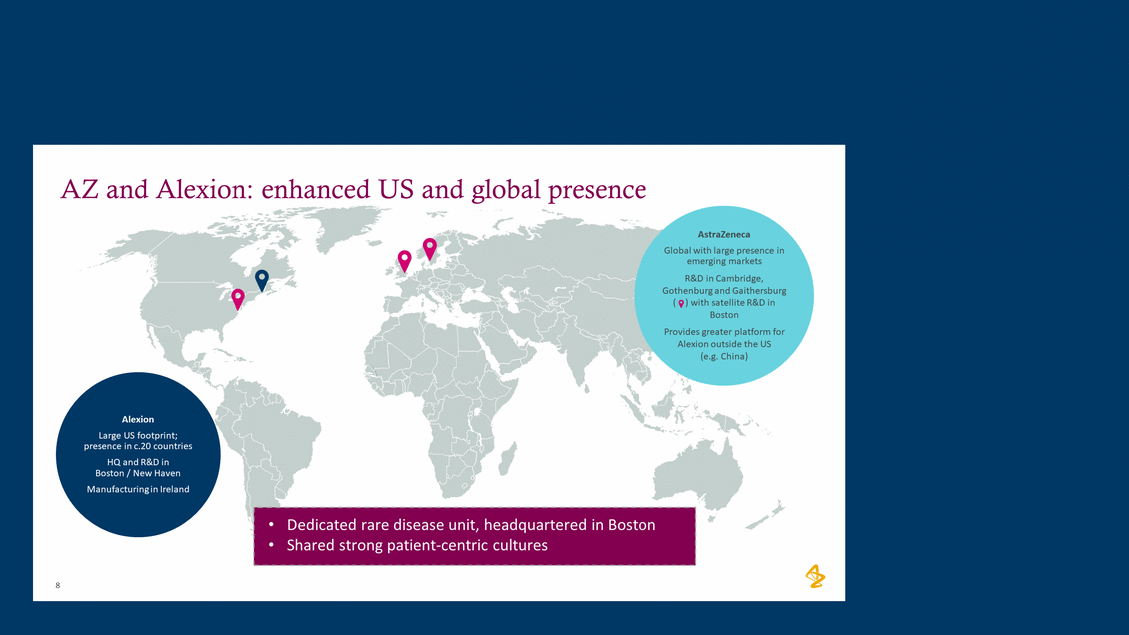 AZ and Alexion: enhanced US and global presence

AstraZeneca

Global with large presence in emerging markets

R&D in Cambridge, Gothenburg and Gaithersburg ( ) with satellite R&D in Boston

Provides greater platform for Alexion outside the US (e.g. China)

Alexion

Large US footprint; presence in c.20 countries

HQ and R&D in Boston / New Haven

Manufacturing in Ireland

• Dedicated rare disease unit, headquartered in Boston
• Shared strong patient-centric cultures

8